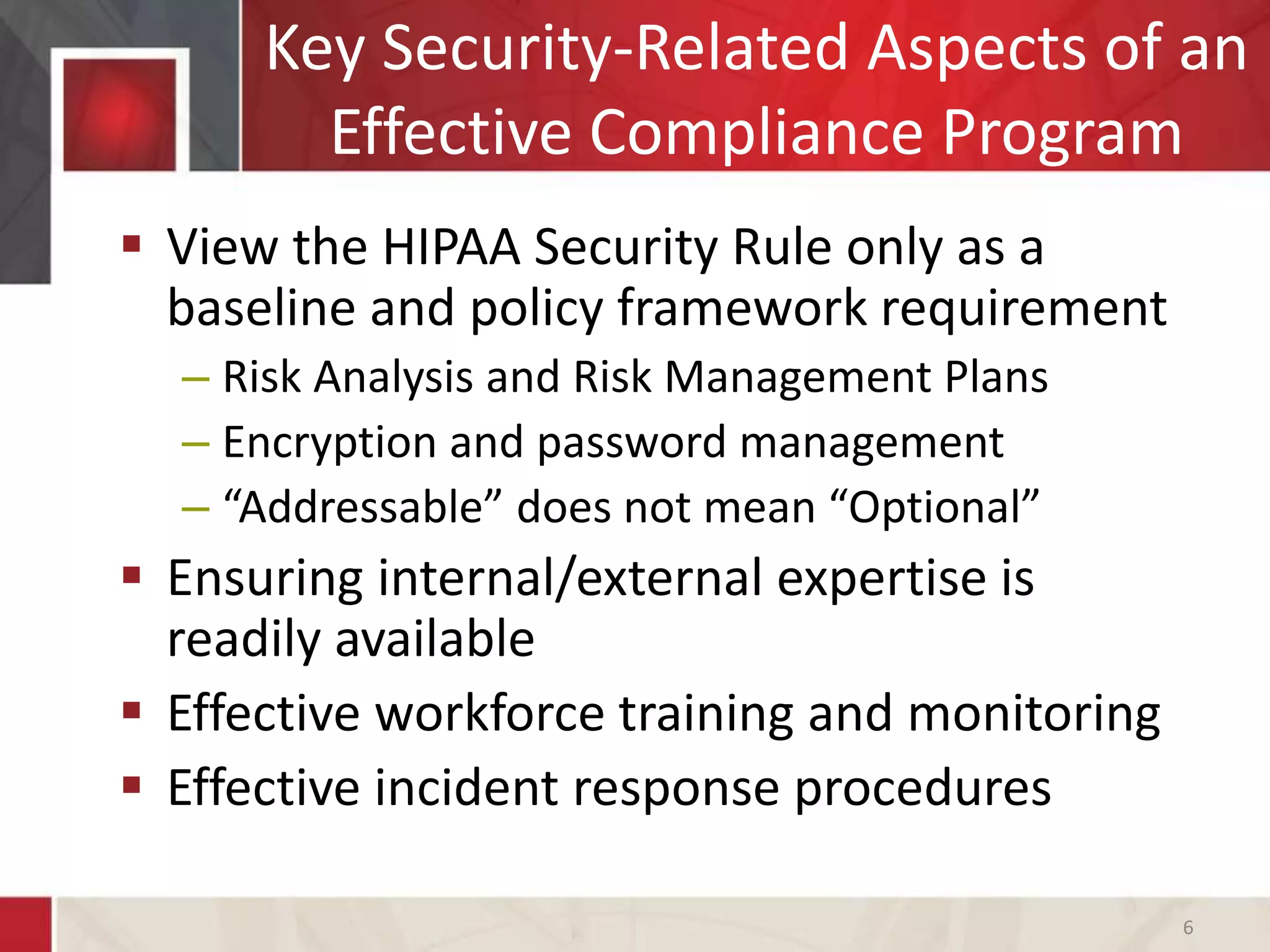 Key Security-Related Aspects of an Effective Compliance Program

▪ View the HIPAA Security Rule only as a baseline and policy framework requirement
– Risk Analysis and Risk Management Plans
– Encryption and password management
– “Addressable” does not mean “Optional”
▪ Ensuring internal/external expertise is readily available
▪ Effective workforce training and monitoring
▪ Effective incident response procedures

6